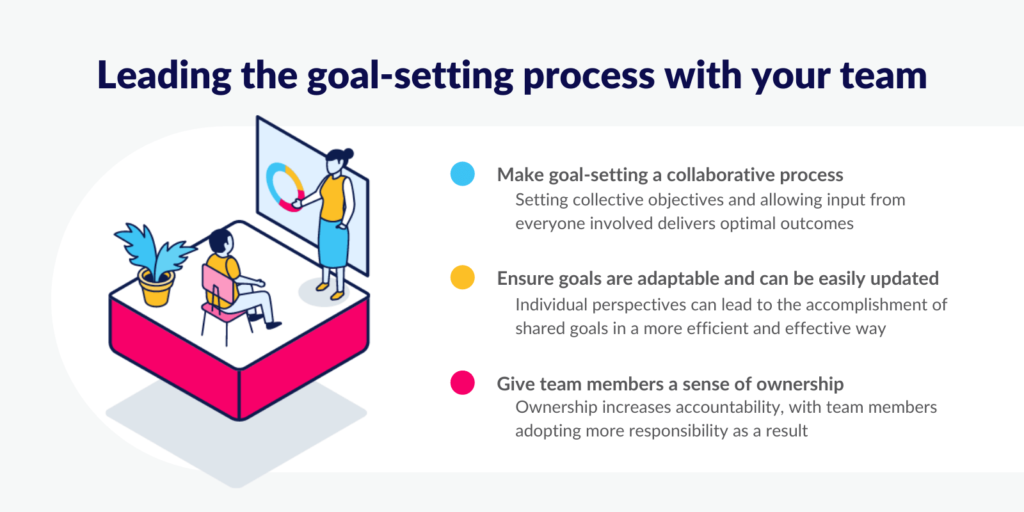 Leading the goal-setting process with your team

Make goal-setting a collaborative process
Setting collective objectives and allowing input from everyone involved delivers optimal outcomes

Ensure goals are adaptable and can be easily updated
Individual perspectives can lead to the accomplishment of shared goals in a more efficient and effective way

Give team members a sense of ownership
Ownership increases accountability, with team members adopting more responsibility as a result